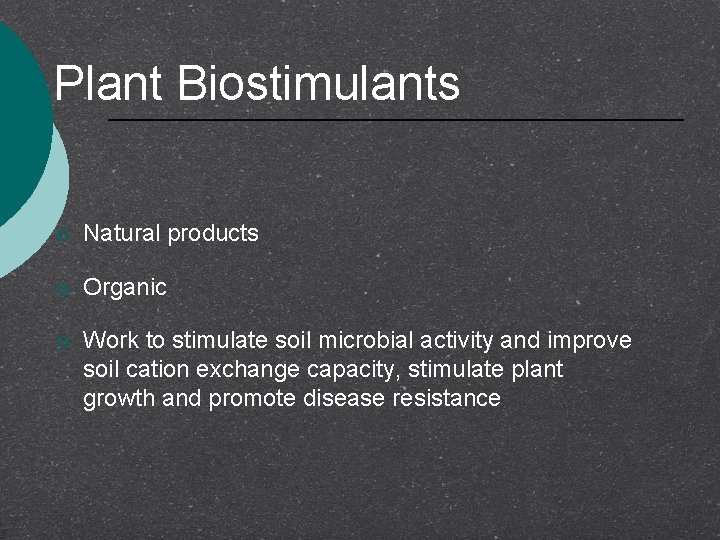 Plant Biostimulants

Natural products

Organic

Work to stimulate soil microbial activity and improve soil cation exchange capacity, stimulate plant growth and promote disease resistance